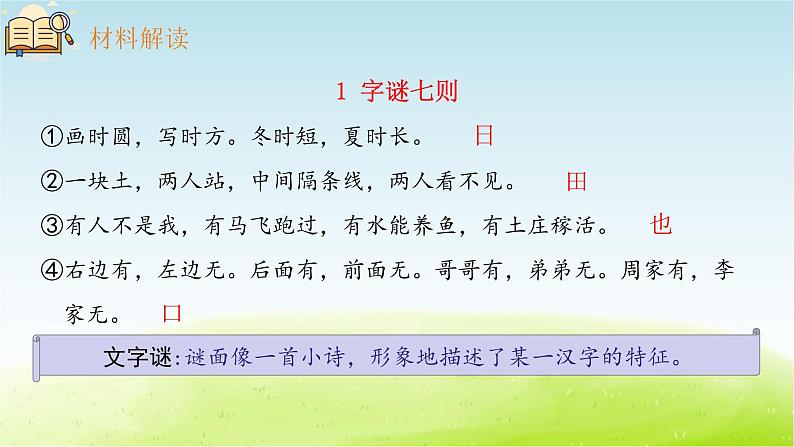 材料解读

1 字谜七则

①画时圆，写时方。冬时短，夏时长。 日

②一块土，两人站，中间隔条线，两人看不见。 田

③有人不是我，有马飞跑过，有水能养鱼，有土庄稼活。 也

④右边有，左边无。后面有，前面无。哥哥有，弟弟无。周家有，李家无。 口

文字谜：谜面像一首小诗，形象地描述了某一汉字的特征。